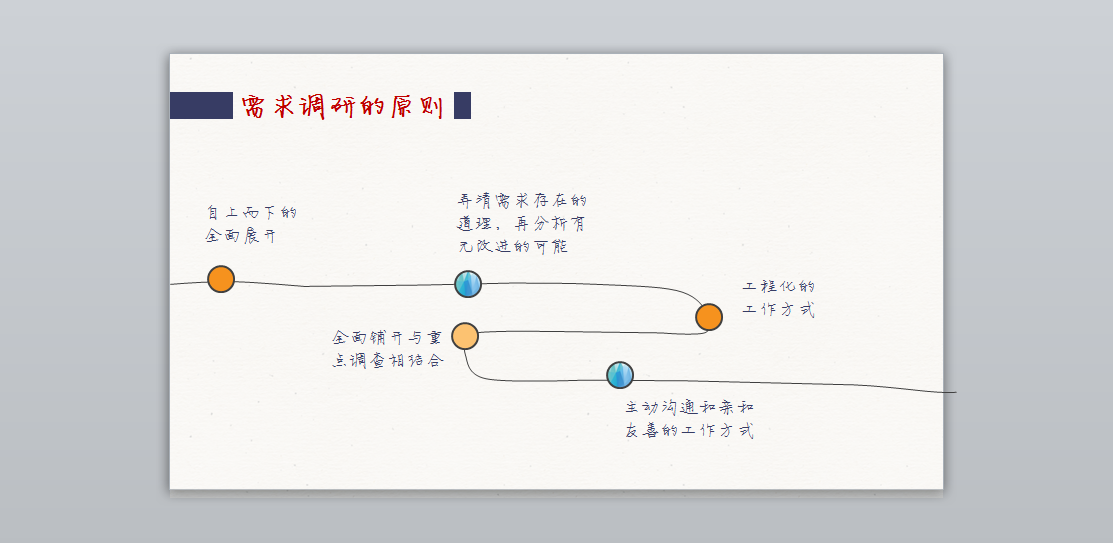 需求调研的原则

自上而下的全面展开

弄清需求存在的道理，再分析有无改进的可能

工程化的工作方式

全面铺开与重点调查相结合

主动沟通和亲和友善的工作方式